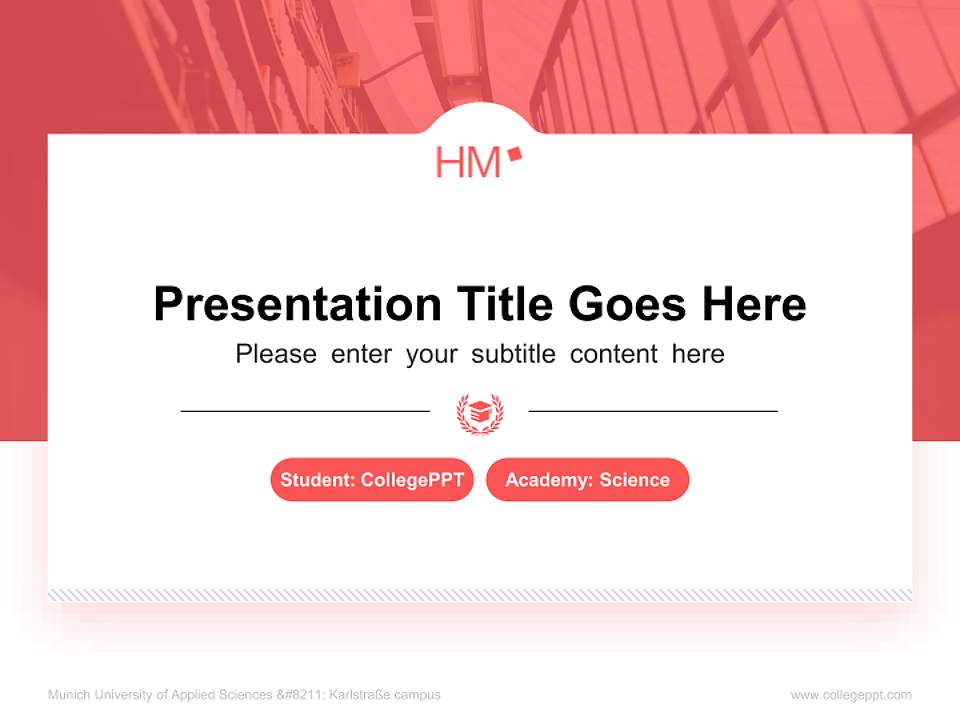 HM

Presentation Title Goes Here

Please enter your subtitle content here

Student: CollegePPT

Academy: Science

Munich University of Applied Sciences &#8211; Karlstraße campus

www.collegeppt.com